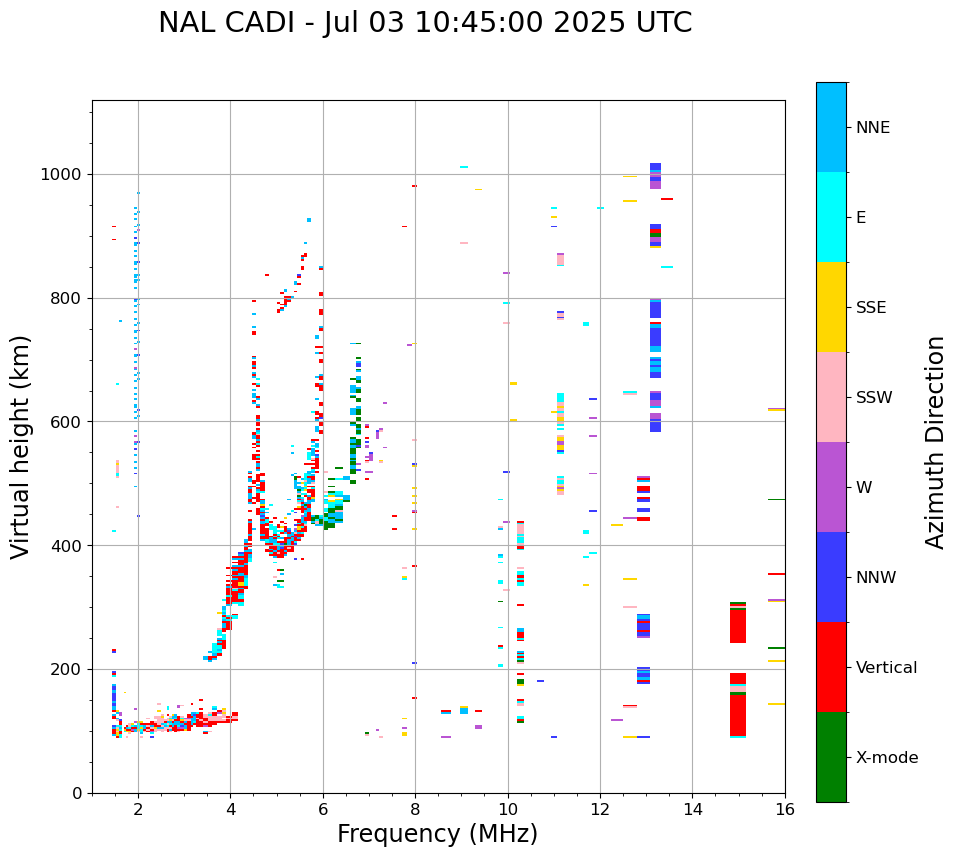 NAL CADI - Jul 03 10:45:00 2025 UTC

Virtual height (km)

1000
800
600
400
200
0

2
4
6
8
10
12
14
16

Frequency (MHz)

NNE
E
SSE
SSW
W
NNW
Vertical
X-mode

Azimuth Direction